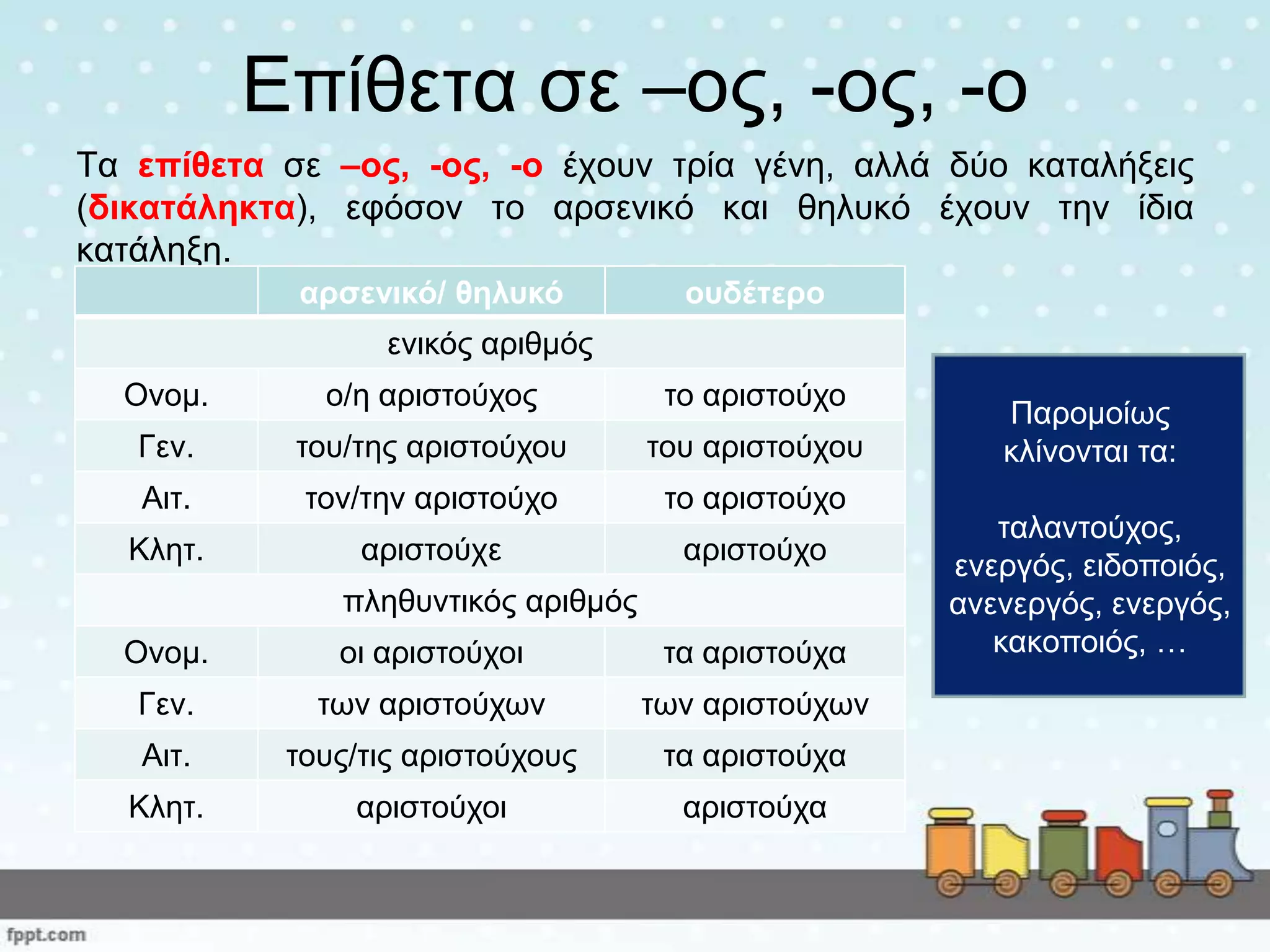 Επίθετα σε –ος, -ος, -ο

Τα επίθετα σε –ος, -ος, -ο έχουν τρία γένη, αλλά δύο καταλήξεις (δικατάληκτα), εφόσον το αρσενικό και θηλυκό έχουν την ίδια κατάληξη.

| | αρσενικό/ θηλυκό | ουδέτερο |
|---|---|---|
| | ενικός αριθμός | |
| Ονομ. | ο/η αριστούχος | το αριστούχο |
| Γεν. | του/της αριστούχου | του αριστούχου |
| Αιτ. | τον/την αριστούχο | το αριστούχο |
| Κλητ. | αριστούχε | αριστούχο |
| | πληθυντικός αριθμός | |
| Ονομ. | οι αριστούχοι | τα αριστούχα |
| Γεν. | των αριστούχων | των αριστούχων |
| Αιτ. | τους/τις αριστούχους | τα αριστούχα |
| Κλητ. | αριστούχοι | αριστούχα |

Παρομοίως κλίνονται τα:

ταλαντούχος, ενεργός, ειδοποιός, ανενεργός, ενεργός, κακοποιός, …

fppt.com